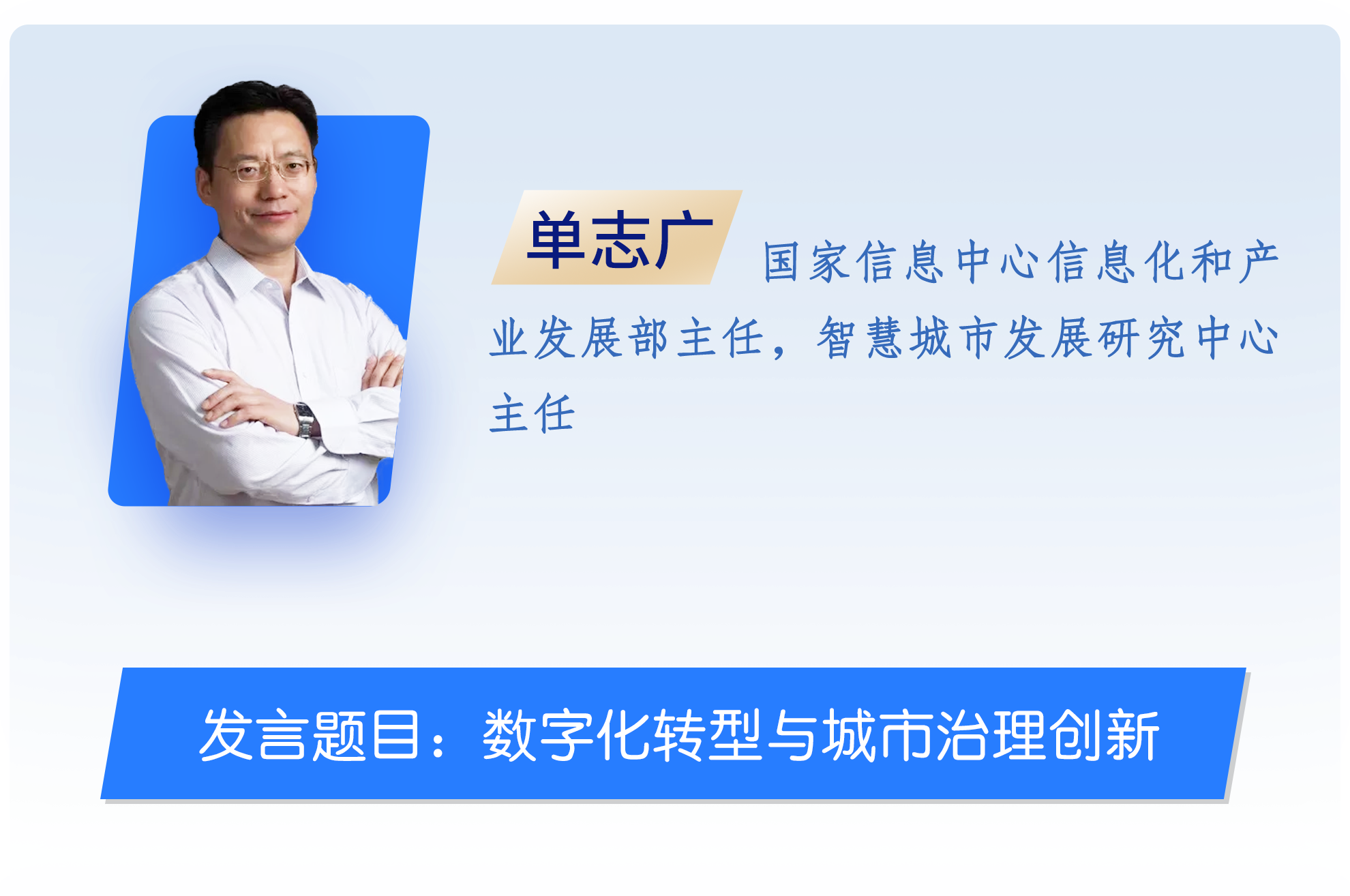 单志广 国家信息中心信息化和产业发展部主任，智慧城市发展研究中心主任

发言题目：数字化转型与城市治理创新